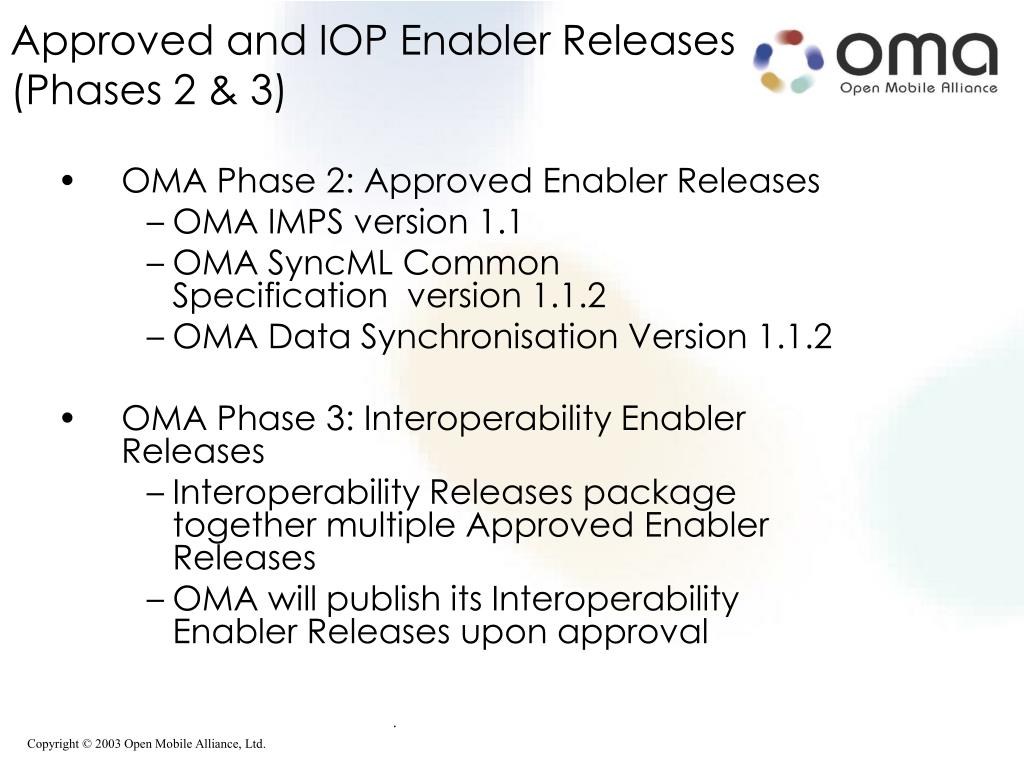 Approved and IOP Enabler Releases (Phases 2 & 3)

oma
Open Mobile Alliance

• OMA Phase 2: Approved Enabler Releases
– OMA IMPS version 1.1
– OMA SyncML Common Specification version 1.1.2
– OMA Data Synchronisation Version 1.1.2

• OMA Phase 3: Interoperability Enabler Releases
– Interoperability Releases package together multiple Approved Enabler Releases
– OMA will publish its Interoperability Enabler Releases upon approval

.

Copyright © 2003 Open Mobile Alliance, Ltd.